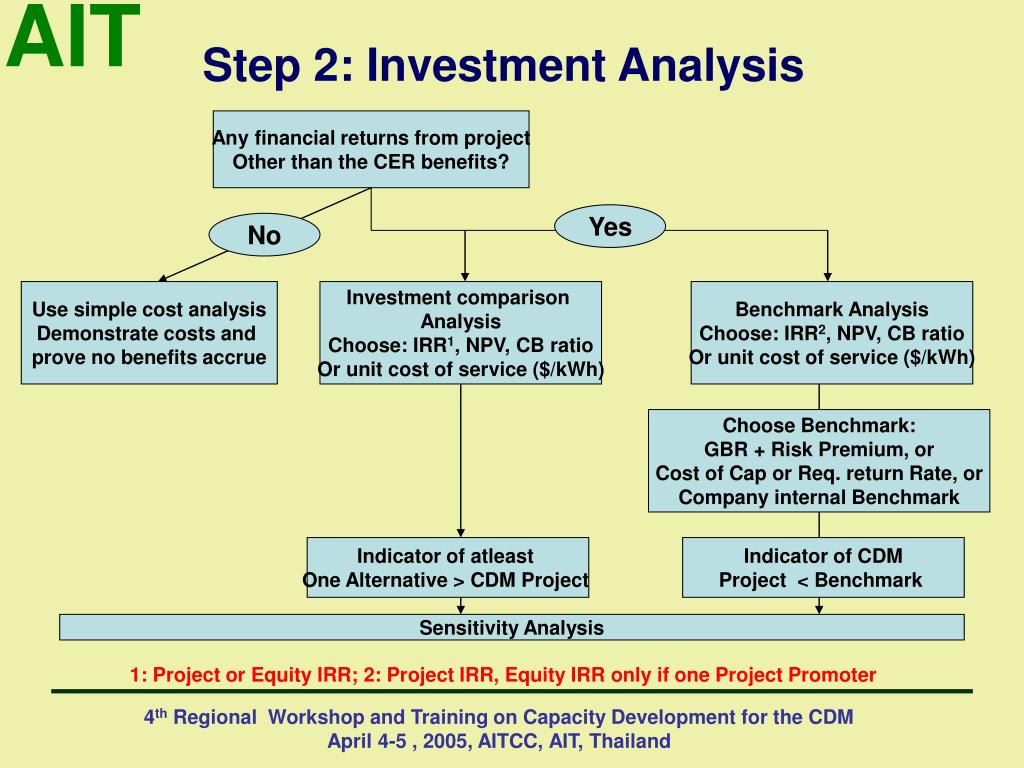 AIT

Step 2: Investment Analysis

Any financial returns from project Other than the CER benefits?

No

Yes

Use simple cost analysis Demonstrate costs and prove no benefits accrue

Investment comparison Analysis Choose: IRR$^1$, NPV, CB ratio Or unit cost of service ($/kWh)

Benchmark Analysis Choose: IRR$^2$, NPV, CB ratio Or unit cost of service ($/kWh)

Choose Benchmark: GBR + Risk Premium, or Cost of Cap or Req. return Rate, or Company internal Benchmark

Indicator of atleast One Alternative > CDM Project

Indicator of CDM Project < Benchmark

Sensitivity Analysis

1: Project or Equity IRR; 2: Project IRR, Equity IRR only if one Project Promoter

4$^{th}$ Regional Workshop and Training on Capacity Development for the CDM April 4-5 , 2005, AITCC, AIT, Thailand